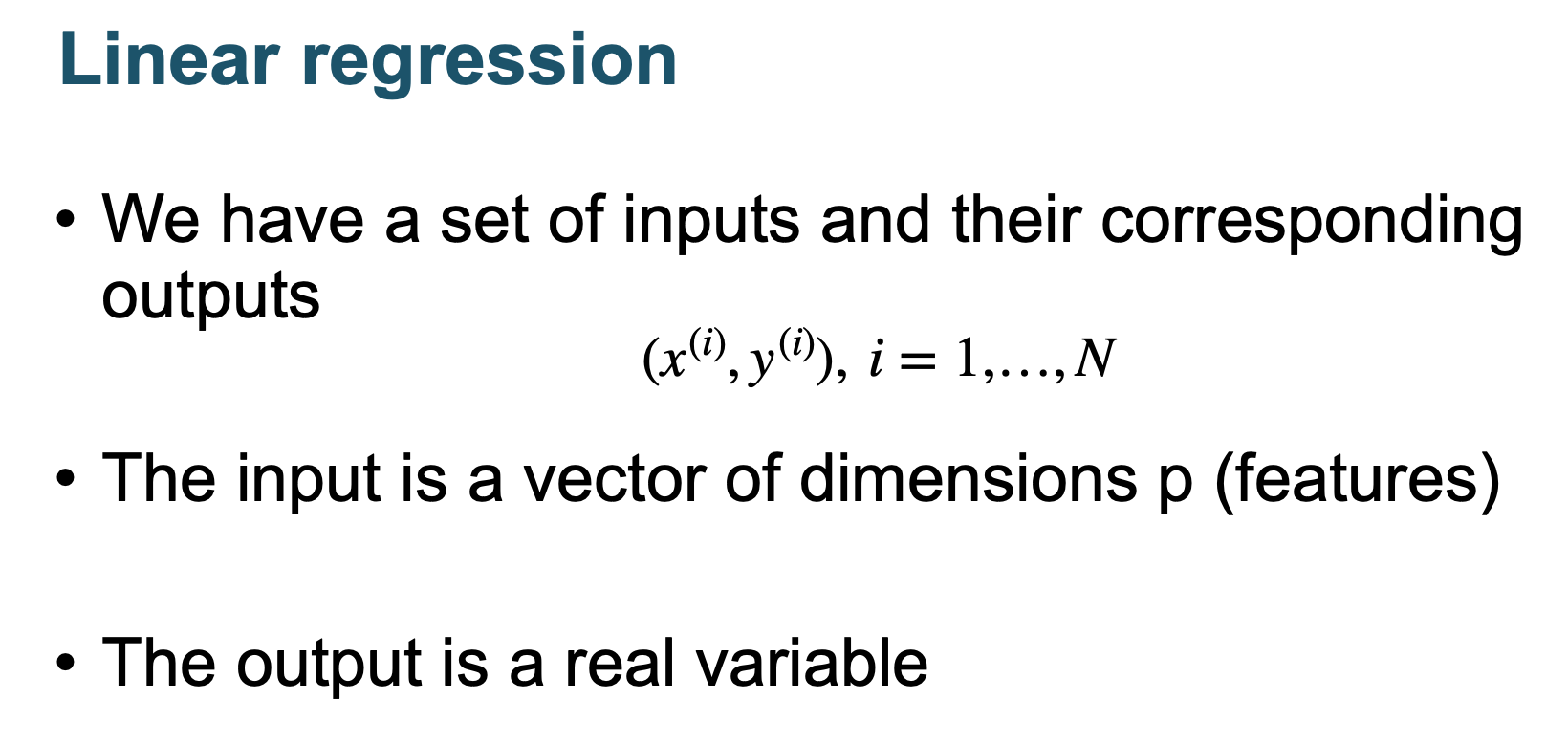 Linear regression

• We have a set of inputs and their corresponding outputs

$(x^{(i)}, y^{(i)}),\ i = 1,\ldots,N$

• The input is a vector of dimensions p (features)

• The output is a real variable